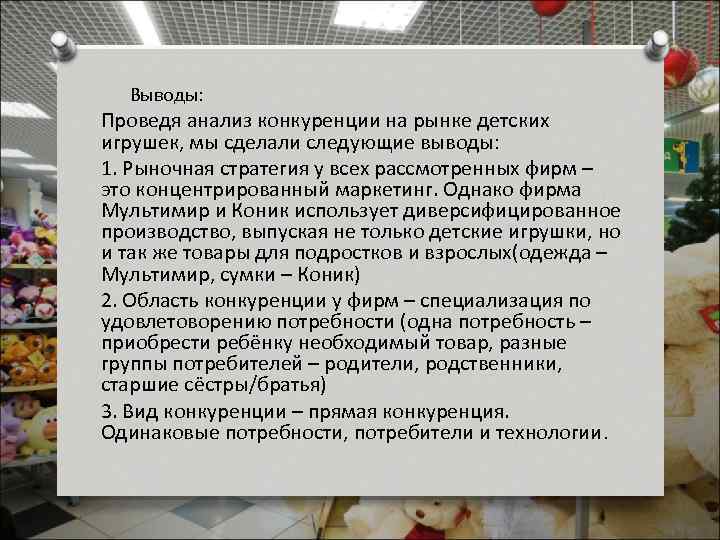 Выводы:

Проведя анализ конкуренции на рынке детских игрушек, мы сделали следующие выводы:

1. Рыночная стратегия у всех рассмотренных фирм – это концентрированный маркетинг. Однако фирма Мультимир и Коник использует диверсифицированное производство, выпуская не только детские игрушки, но и так же товары для подростков и взрослых(одежда – Мультимир, сумки – Коник)

2. Область конкуренции у фирм – специализация по удовлетворению потребности (одна потребность – приобрести ребёнку необходимый товар, разные группы потребителей – родители, родственники, старшие сёстры/братья)

3. Вид конкуренции – прямая конкуренция. Одинаковые потребности, потребители и технологии.